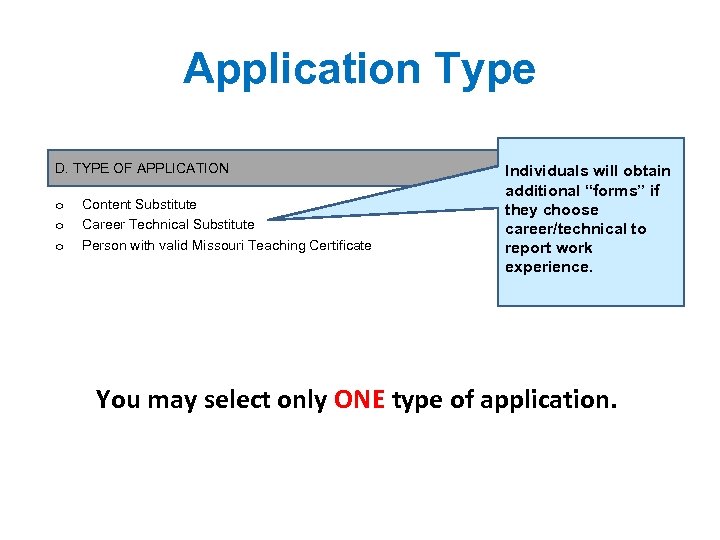 Application Type

D. TYPE OF APPLICATION

o Content Substitute
o Career Technical Substitute
o Person with valid Missouri Teaching Certificate

Individuals will obtain additional “forms” if they choose career/technical to report work experience.

You may select only ONE type of application.